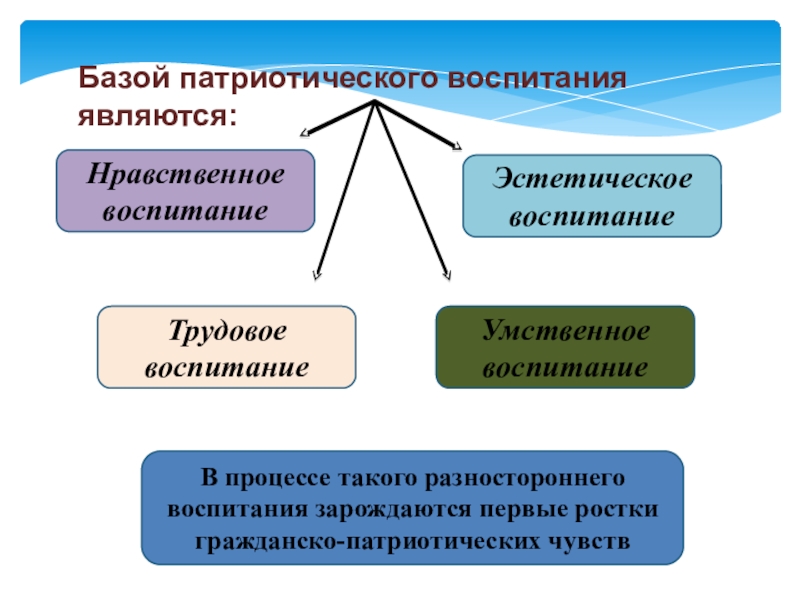 Базой патриотического воспитания являются:

Нравственное воспитание

Эстетическое воспитание

Трудовое воспитание

Умственное воспитание

В процессе такого разностороннего воспитания зарождаются первые ростки гражданско-патриотических чувств